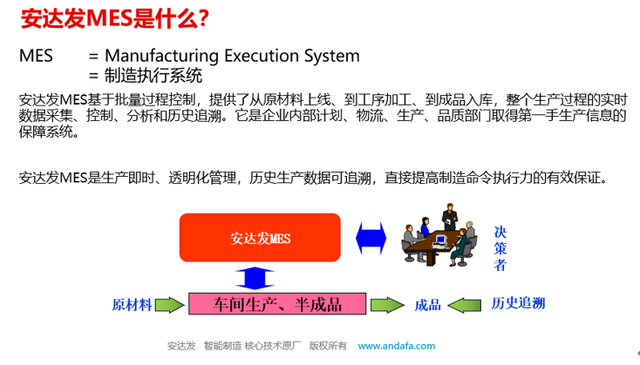 安达发MES是什么?

MES = Manufacturing Execution System
= 制造执行系统

安达发MES基于批量过程控制，提供了从原材料上线、到工序加工、到成品入库，整个生产过程的实时数据采集、控制、分析和历史追溯。它是企业内部计划、物流、生产、品质部门取得第一手生产信息的保障系统。

安达发MES是生产即时、透明化管理，历史生产数据可追溯，直接提高制造命令执行力的有效保证。

安达发MES

决策者

原材料

车间生产、半成品

成品

历史追溯

安达发 智能制造 核心技术原厂 版权所有 www.andafa.com